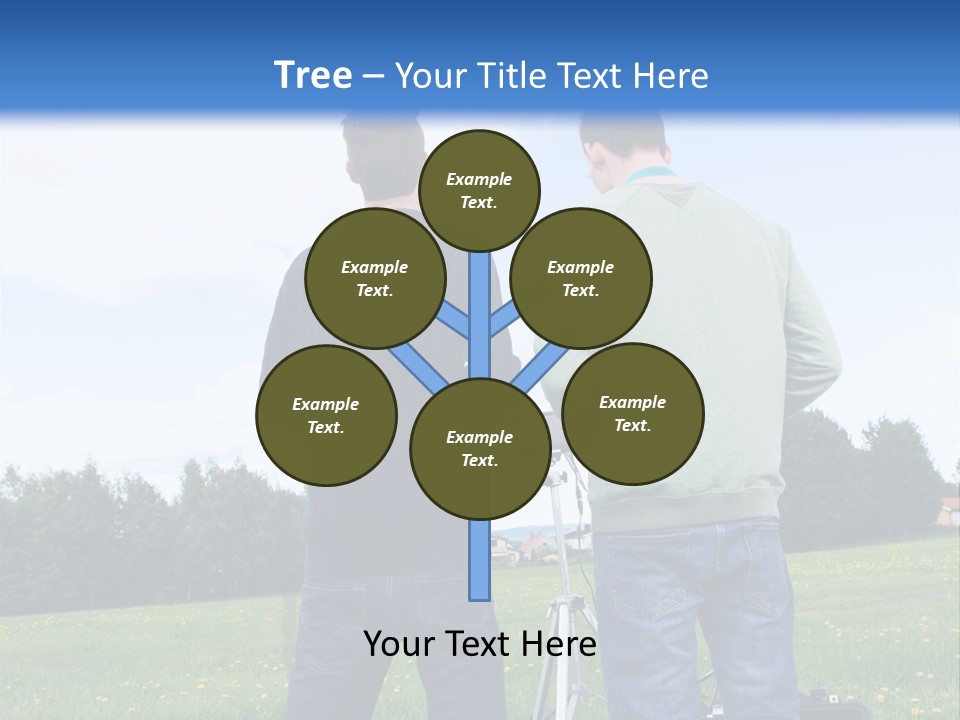 Tree – Your Title Text Here

Example Text.

Example Text.

Example Text.

Example Text.

Example Text.

Example Text.

Your Text Here